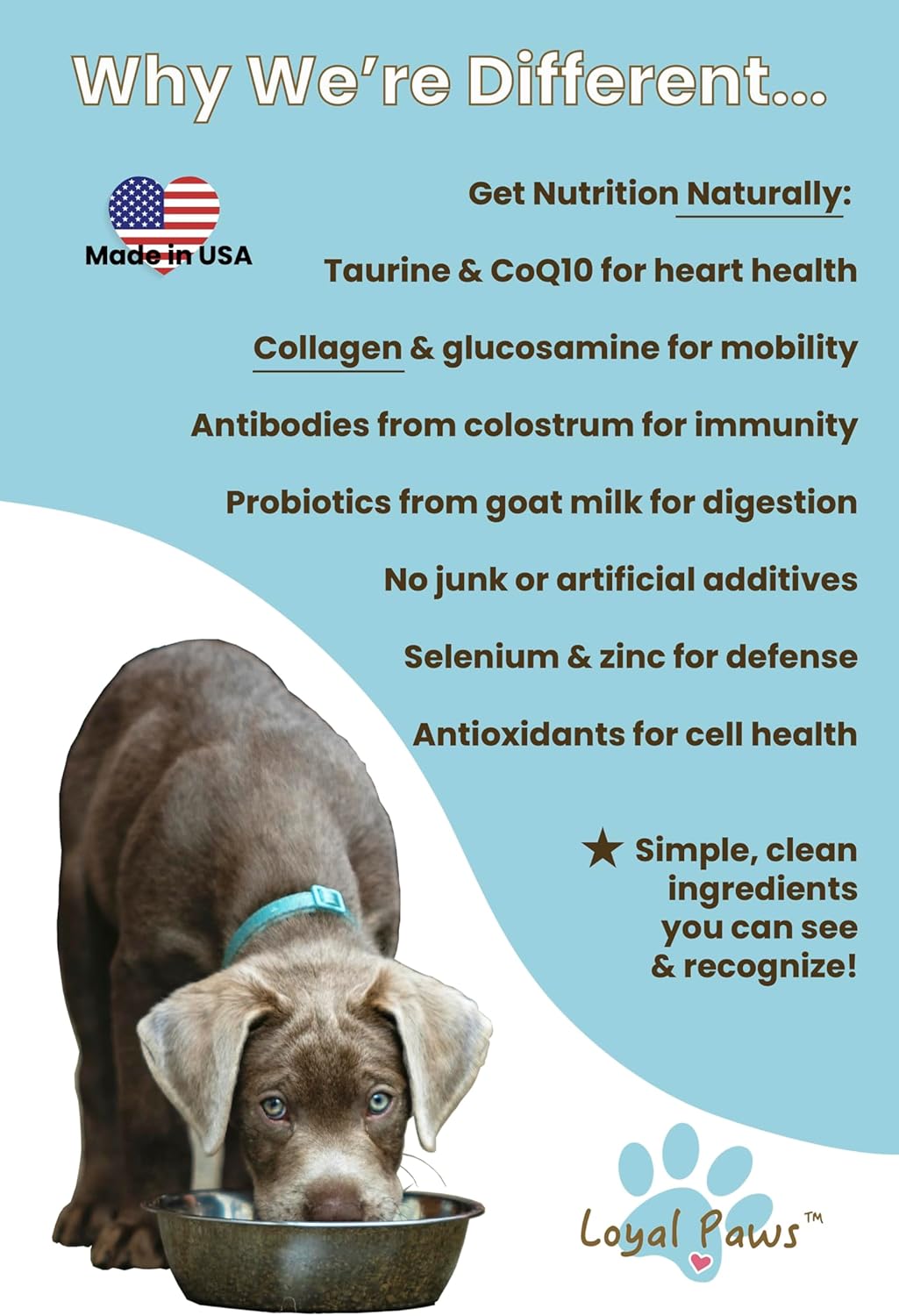 Why We're Different...

Made in USA

Get Nutrition Naturally:

Taurine & CoQ10 for heart health

Collagen & glucosamine for mobility

Antibodies from colostrum for immunity

Probiotics from goat milk for digestion

No junk or artificial additives

Selenium & zinc for defense

Antioxidants for cell health

★ Simple, clean ingredients you can see & recognize!

Loyal Paws™